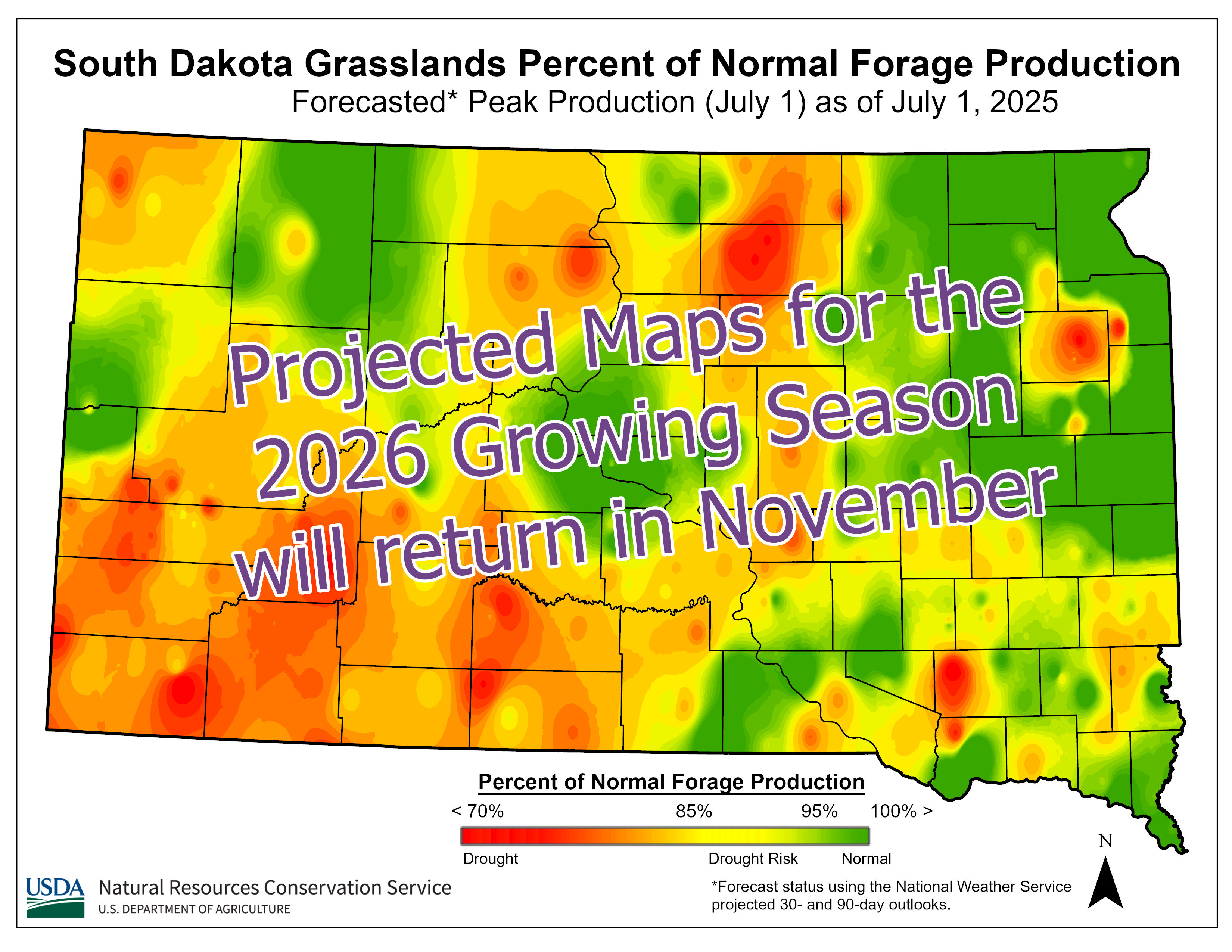 South Dakota Grasslands Percent of Normal Forage Production

Forecasted* Peak Production (July 1) as of July 1, 2025

Projected Maps for the 2026 Growing Season will return in November

Percent of Normal Forage Production

< 70%

85%

95%

100% >

Drought

Drought Risk

Normal

N

USDA

Natural Resources Conservation Service

U.S. DEPARTMENT OF AGRICULTURE

*Forecast status using the National Weather Service projected 30- and 90-day outlooks.